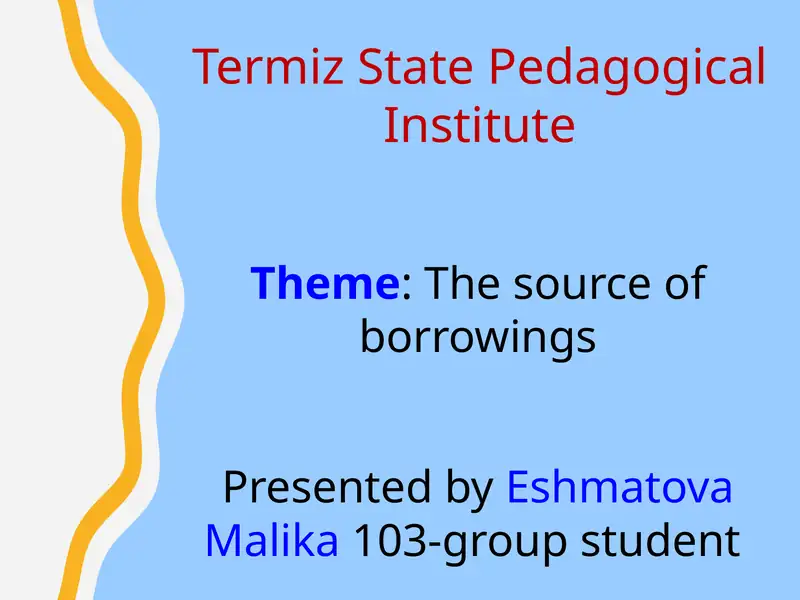 Termiz State Pedagogical Institute

Theme: The source of borrowings

Presented by Eshmatova Malika 103-group student